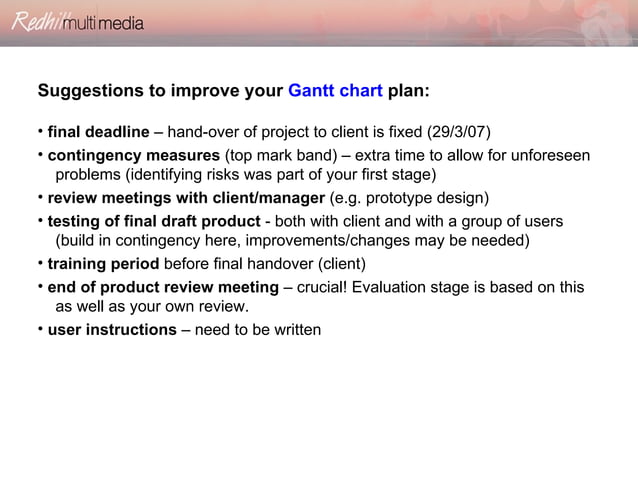 Redhill multi media

Suggestions to improve your Gantt chart plan:

• final deadline – hand-over of project to client is fixed (29/3/07)

• contingency measures (top mark band) – extra time to allow for unforeseen problems (identifying risks was part of your first stage)

• review meetings with client/manager (e.g. prototype design)

• testing of final draft product - both with client and with a group of users (build in contingency here, improvements/changes may be needed)

• training period before final handover (client)

• end of product review meeting – crucial! Evaluation stage is based on this as well as your own review.

• user instructions – need to be written